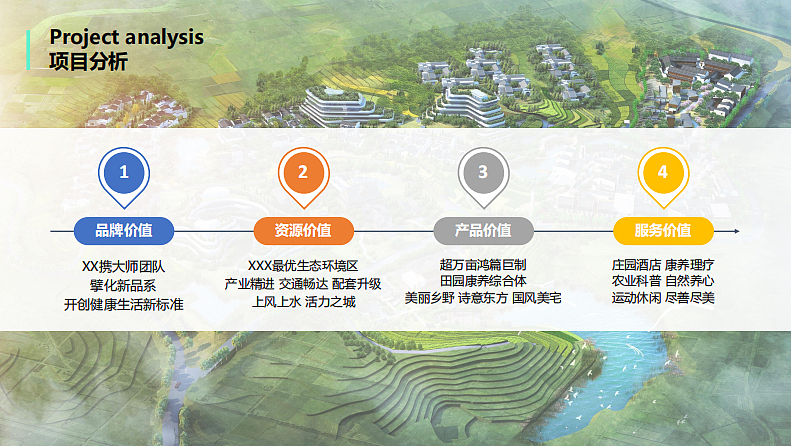 Project analysis
项目分析

1
品牌价值
XX携大师团队
擘化新品系
开创健康生活新标准

2
资源价值
XXX最优生态环境区
产业精进 交通畅达 配套升级
上风上水 活力之城

3
产品价值
超万亩鸿篇巨制
田园康养综合体
美丽乡野 诗意东方 国风美宅

4
服务价值
庄园酒店 康养理疗
农业科普 自然养心
运动休闲 尽善尽美